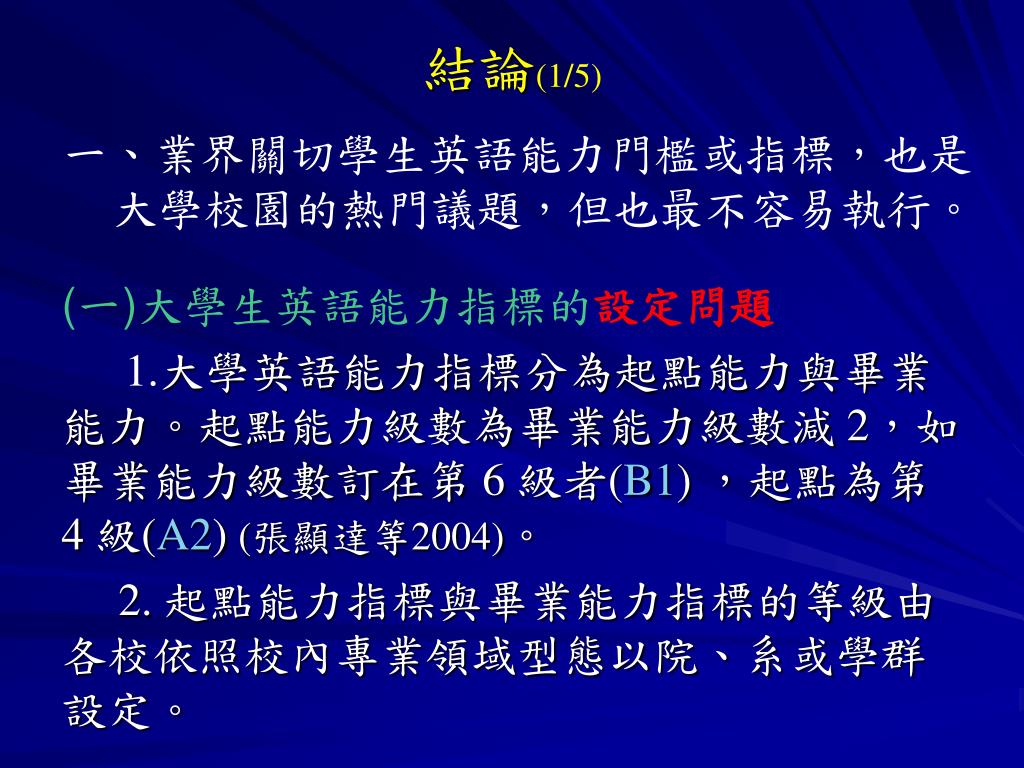 結論(1/5)

一、業界關切學生英語能力門檻或指標，也是大學校園的熱門議題，但也最不容易執行。

(一)大學生英語能力指標的設定問題

1.大學英語能力指標分為起點能力與畢業能力。起點能力級數為畢業能力級數減 2，如畢業能力級數訂在第 6 級者(B1) ，起點為第 4 級(A2) (張顯達等2004)。

2. 起點能力指標與畢業能力指標的等級由各校依照校內專業領域型態以院、系或學群設定。